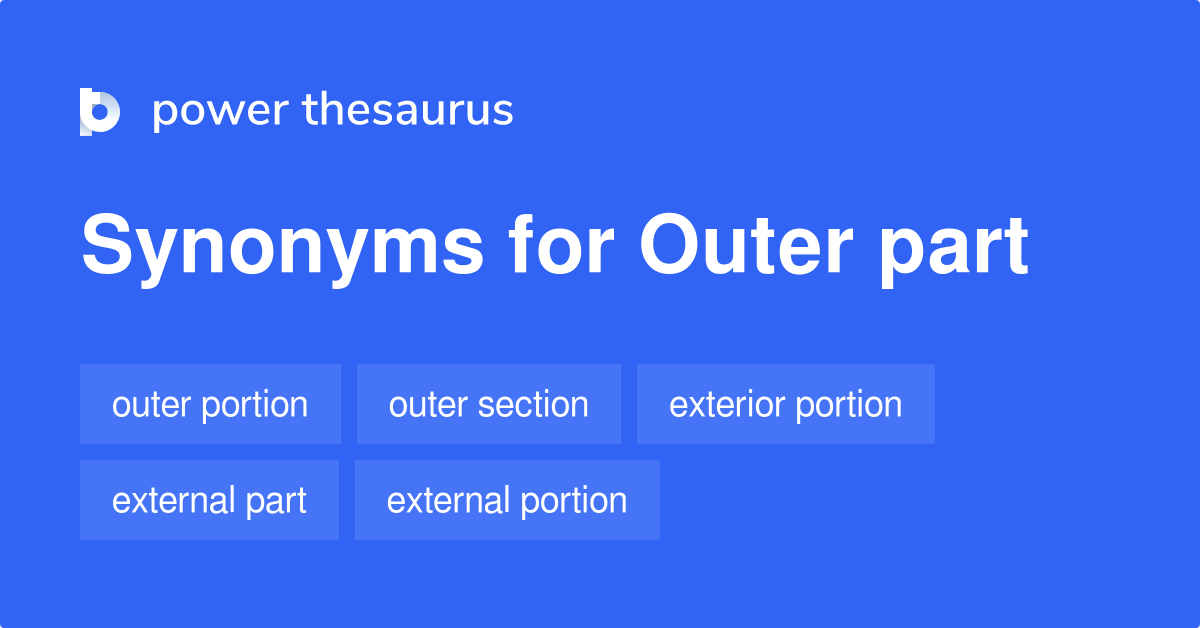 power thesaurus

Synonyms for Outer part

outer portion
outer section
exterior portion
external part
external portion